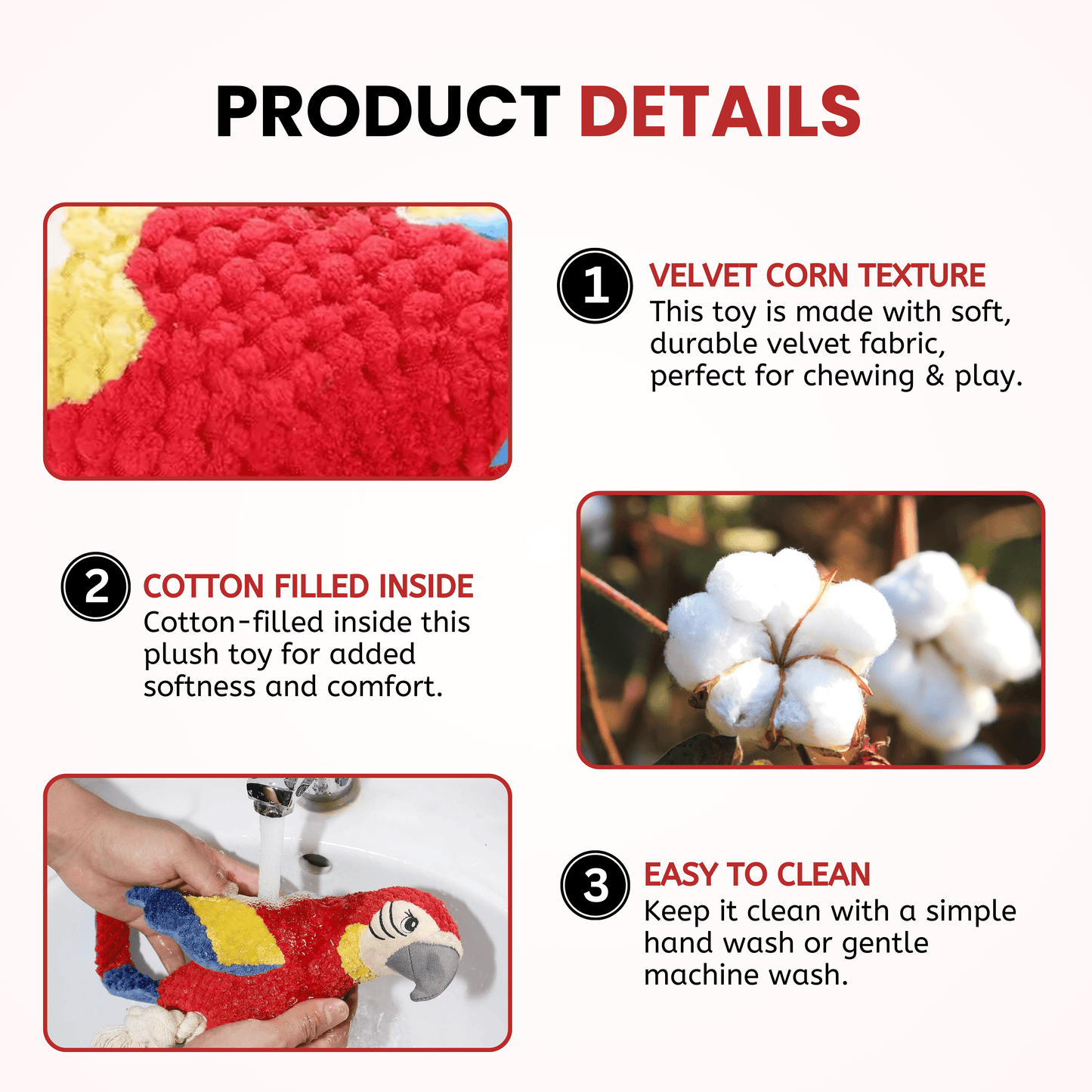 PRODUCT DETAILS

1 VELVET CORN TEXTURE
This toy is made with soft, durable velvet fabric, perfect for chewing & play.

2 COTTON FILLED INSIDE
Cotton-filled inside this plush toy for added softness and comfort.

3 EASY TO CLEAN
Keep it clean with a simple hand wash or gentle machine wash.